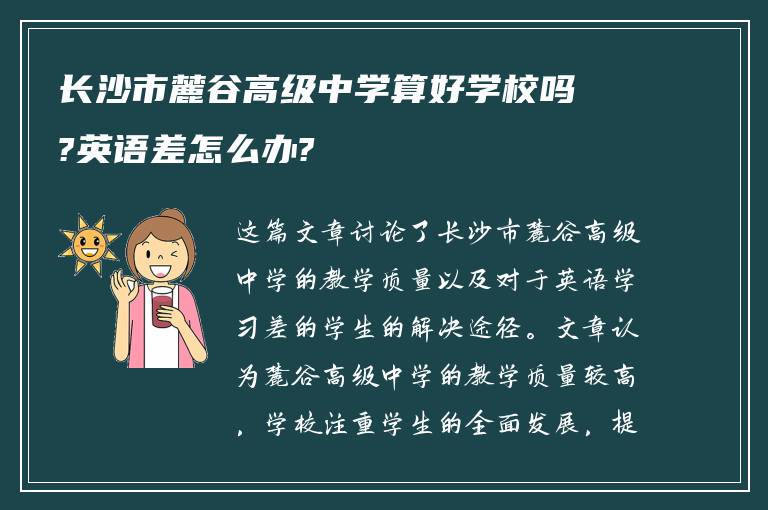 长沙市麓谷高级中学算好学校吗?英语差怎么办?

这篇文章讨论了长沙市麓谷高级中学的教学质量以及对于英语学习差的学生的解决途径。文章认为麓谷高级中学的教学质量较高，学校注重学生的全面发展，提